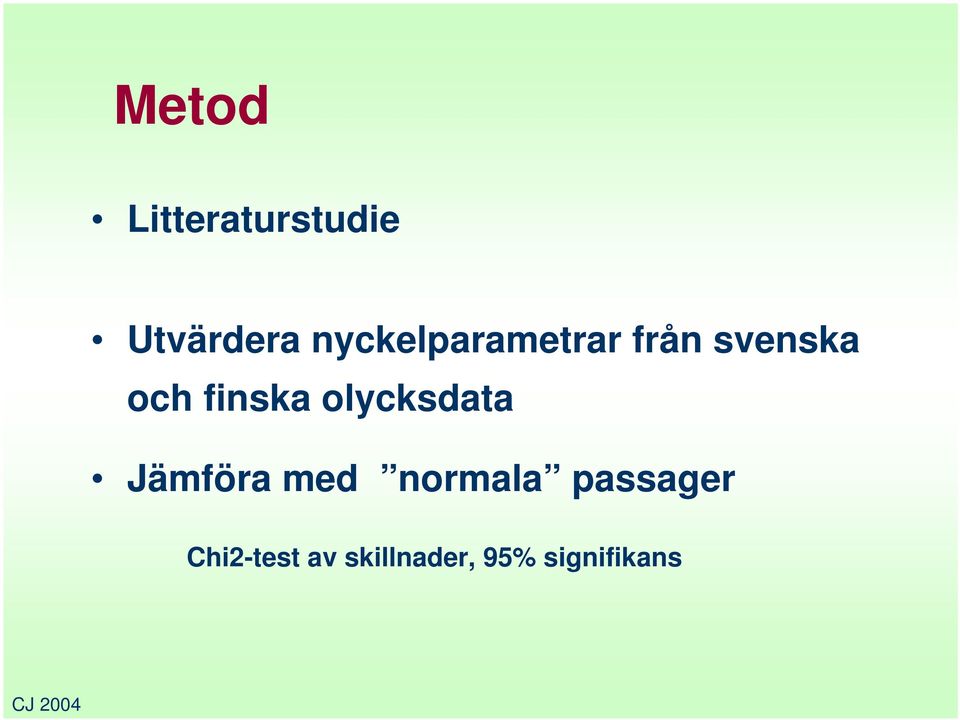 Metod

• Litteraturstudie

• Utvärdera nyckelparametrar från svenska och finska olycksdata

• Jämföra med ”normala” passager

Chi2-test av skillnader, 95% signifikans

CJ 2004